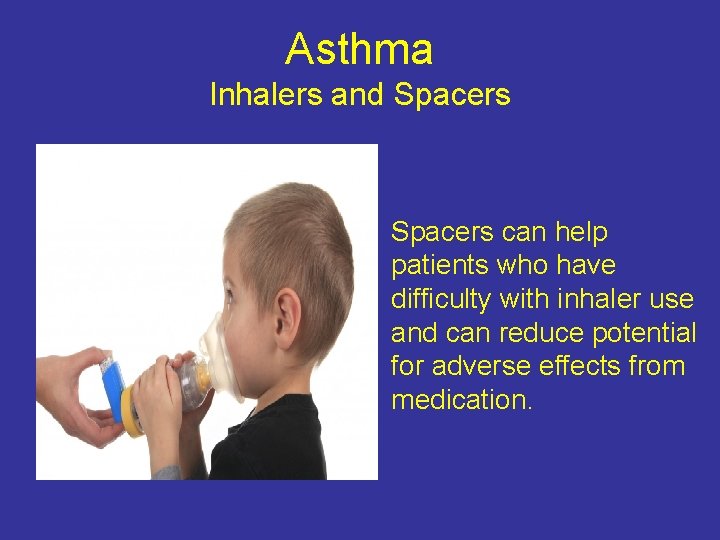 Asthma
Inhalers and Spacers

Spacers can help patients who have difficulty with inhaler use and can reduce potential for adverse effects from medication.